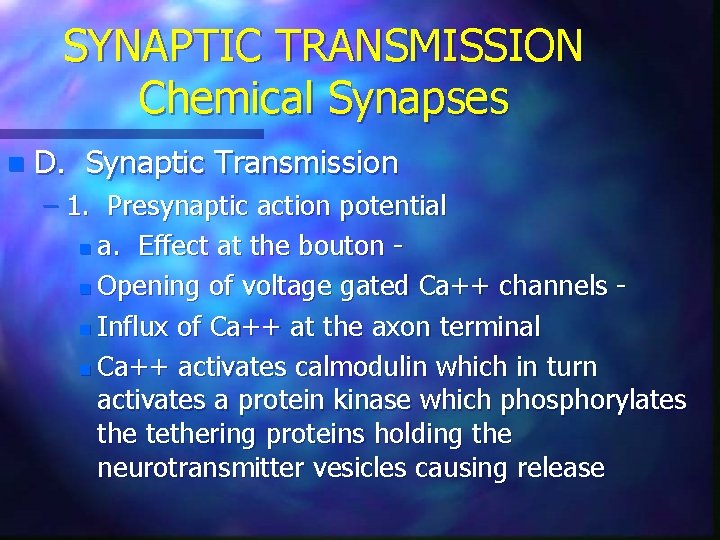 SYNAPTIC TRANSMISSION
Chemical Synapses

D. Synaptic Transmission

– 1. Presynaptic action potential

a. Effect at the bouton -

Opening of voltage gated Ca++ channels -

Influx of Ca++ at the axon terminal

Ca++ activates calmodulin which in turn activates a protein kinase which phosphorylates the tethering proteins holding the neurotransmitter vesicles causing release